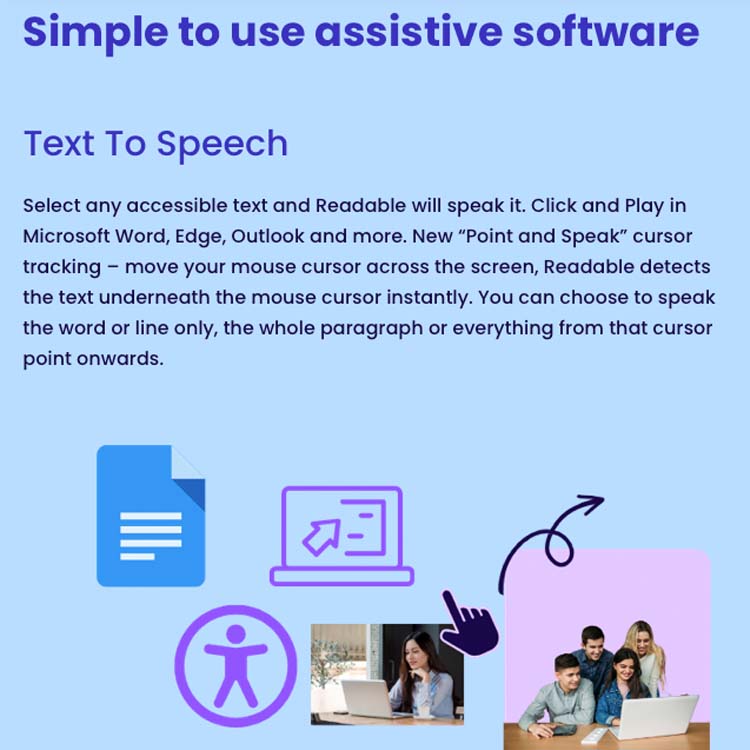 Simple to use assistive software

Text To Speech

Select any accessible text and Readable will speak it. Click and Play in Microsoft Word, Edge, Outlook and more. New “Point and Speak” cursor tracking – move your mouse cursor across the screen, Readable detects the text underneath the mouse cursor instantly. You can choose to speak the word or line only, the whole paragraph or everything from that cursor point onwards.